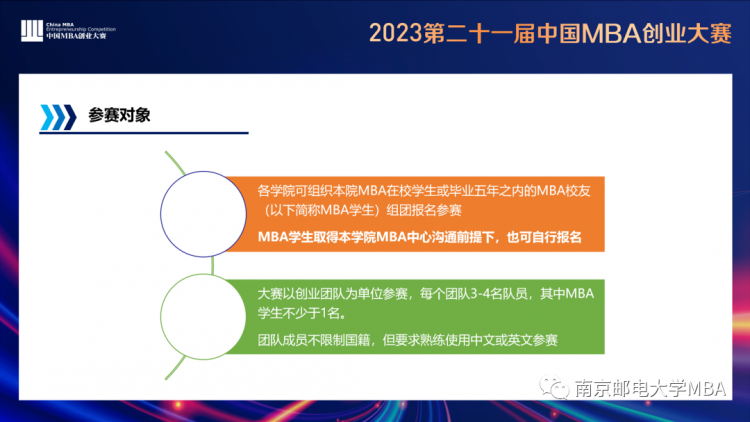 China MBA
Entrepreneurship Competition
中国MBA创业大赛

2023第二十一届中国MBA创业大赛

参赛对象

各学院可组织本院MBA在校学生或毕业五年之内的MBA校友（以下简称MBA学生）组团报名参赛

MBA学生取得本学院MBA中心沟通前提下，也可自行报名

大赛以创业团队为单位参赛，每个团队3-4名队员，其中MBA学生不少于1名。

团队成员不限制国籍，但要求熟练使用中文或英文参赛

南京邮电大学MBA